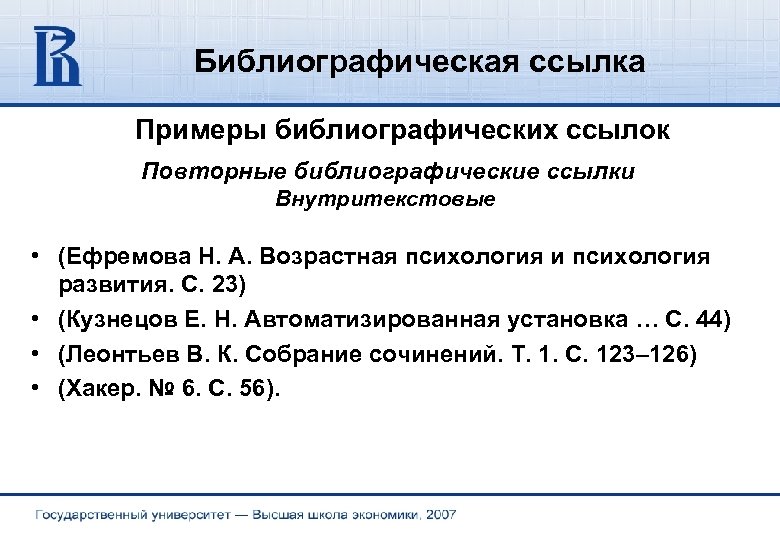 Библиографическая ссылка

Примеры библиографических ссылок

Повторные библиографические ссылки

Внутритекстовые

• (Ефремова Н. А. Возрастная психология и психология развития. С. 23)
• (Кузнецов Е. Н. Автоматизированная установка … С. 44)
• (Леонтьев В. К. Собрание сочинений. Т. 1. С. 123–126)
• (Хакер. № 6. С. 56).

Государственный университет — Высшая школа экономики, 2007